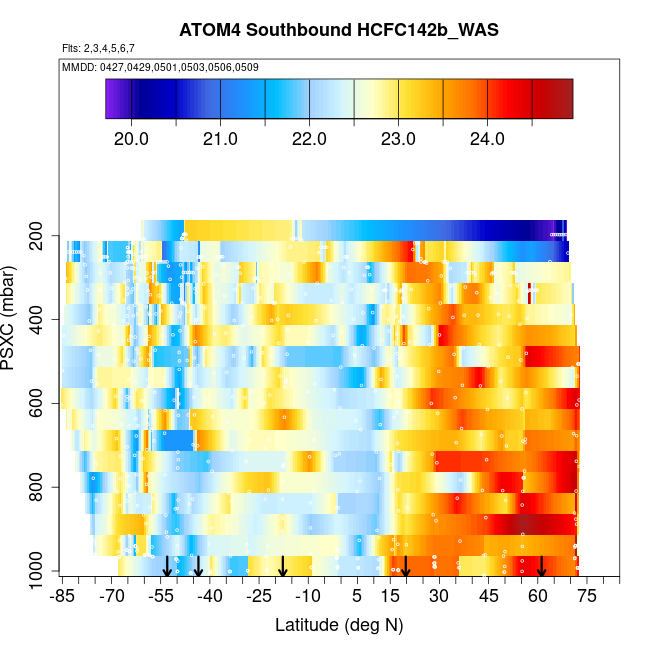 ATOM4 Southbound HCFC142b_WAS

Flts: 2,3,4,5,6,7

MMDD: 0427,0429,0501,0503,0506,0509

20.0
21.0
22.0
23.0
24.0

PSXC (mbar)

200
400
600
800
1000

-85
-70
-55
-40
-25
-10
5
15
30
45
60
75

Latitude (deg N)